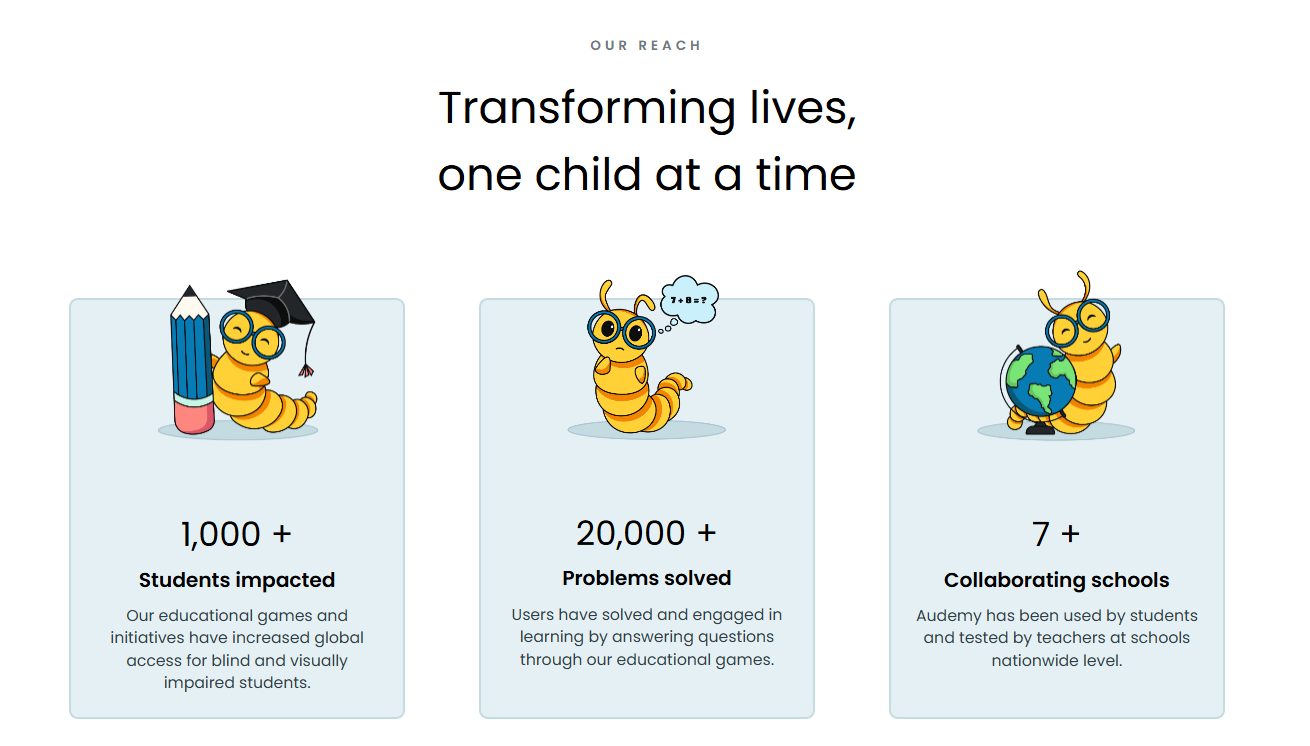 OUR REACH

Transforming lives, one child at a time

1,000 +

Students impacted

Our educational games and initiatives have increased global access for blind and visually impaired students.

$7+8=?$

20,000 +

Problems solved

Users have solved and engaged in learning by answering questions through our educational games.

7 +

Collaborating schools

Audemy has been used by students and tested by teachers at schools nationwide level.